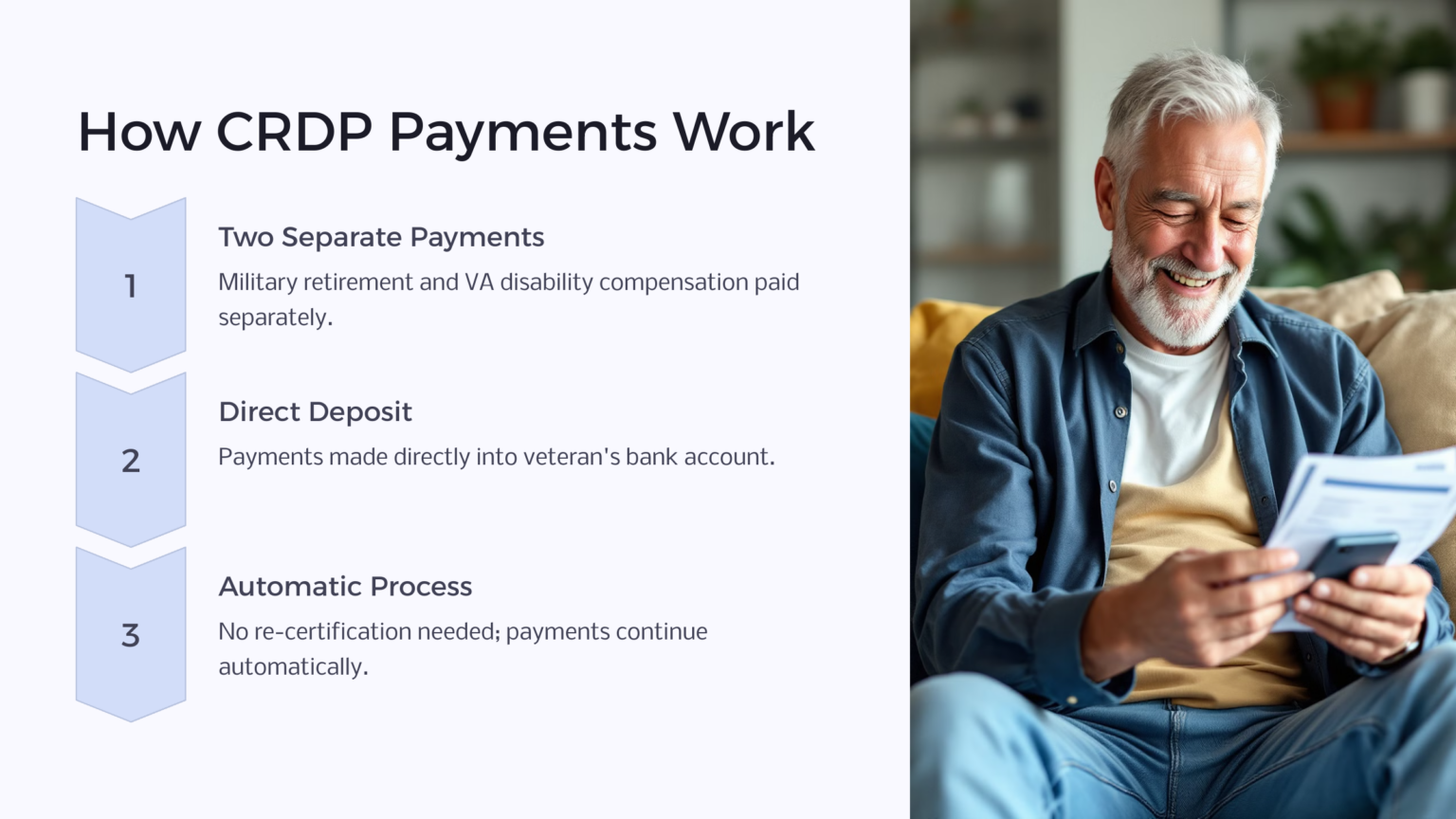 How CRDP Payments Work

1

Two Separate Payments

Military retirement and VA disability compensation paid separately.

2

Direct Deposit

Payments made directly into veteran's bank account.

3

Automatic Process

No re-certification needed; payments continue automatically.